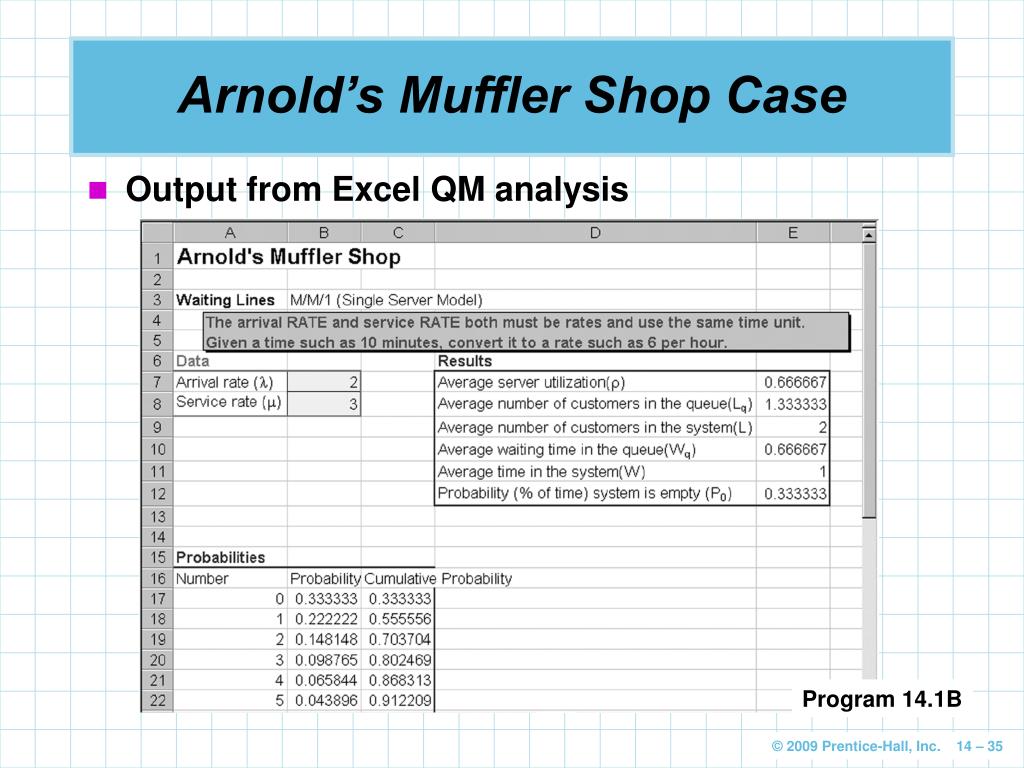 Arnold's Muffler Shop Case

Output from Excel QM analysis

| | A | B | C | D | E |
|---|---|---|---|---|---|
| 1 | Arnold's Muffler Shop | | | | |
| 2 | | | | | |
| 3 | Waiting Lines | M/M/1 (Single Server Model) | | | |
| 4 | The arrival RATE and service RATE both must be rates and use the same time unit. | | | | |
| 5 | Given a time such as 10 minutes, convert it to a rate such as 6 per hour. | | | | |
| 6 | Data | | | Results | |
| 7 | Arrival rate ($\lambda$) | 2 | | Average server utilization($\rho$) | 0.666667 |
| 8 | Service rate ($\mu$) | 3 | | Average number of customers in the queue($L_q$) | 1.333333 |
| 9 | | | | Average number of customers in the system(L) | 2 |
| 10 | | | | Average waiting time in the queue($W_q$) | 0.666667 |
| 11 | | | | Average time in the system(W) | 1 |
| 12 | | | | Probability (% of time) system is empty ($P_0$) | 0.333333 |
| 13 | | | | | |
| 14 | | | | | |
| 15 | Probabilities | | | | |
| 16 | Number | Probability | Cumulative Probability | | |
| 17 | 0 | 0.333333 | 0.333333 | | |
| 18 | 1 | 0.222222 | 0.555556 | | |
| 19 | 2 | 0.148148 | 0.703704 | | |
| 20 | 3 | 0.098765 | 0.802469 | | |
| 21 | 4 | 0.065844 | 0.868313 | | |
| 22 | 5 | 0.043896 | 0.912209 | | |

Program 14.1B

© 2009 Prentice-Hall, Inc. 14 – 35